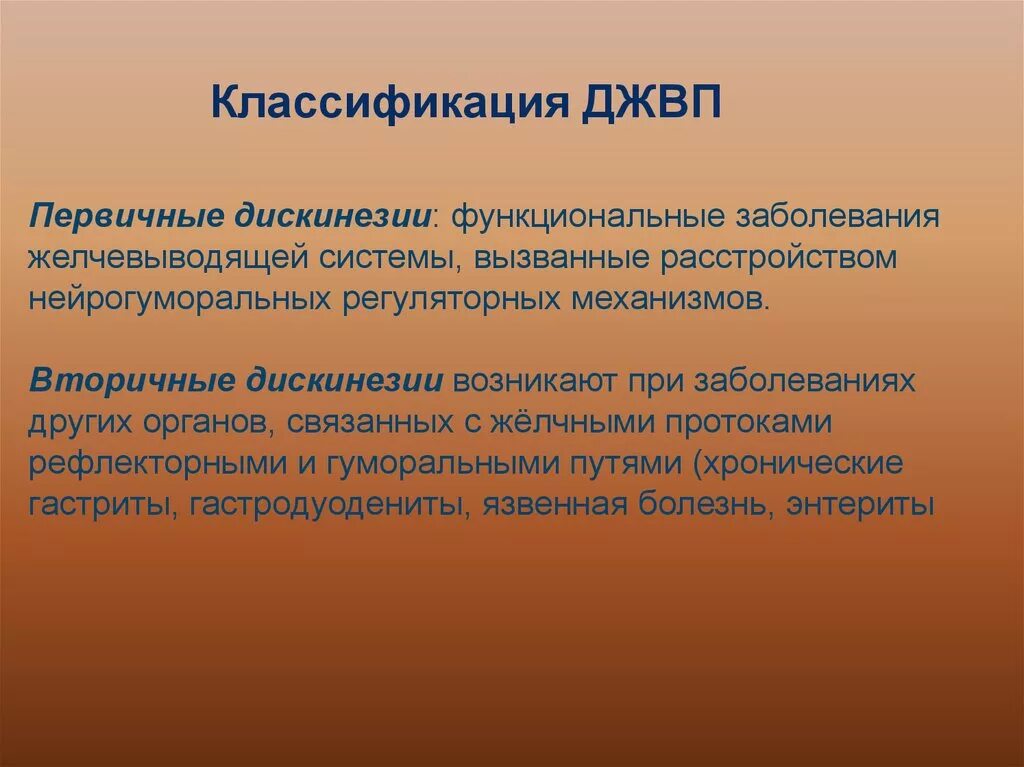 Классификация ДЖВП

Первичные дискинезии: функциональные заболевания желчевыводящей системы, вызванные расстройством нейрогуморальных регуляторных механизмов.

Вторичные дискинезии возникают при заболеваниях других органов, связанных с жёлчными протоками рефлекторными и гуморальными путями (хронические гастриты, гастродуодениты, язвенная болезнь, энтериты